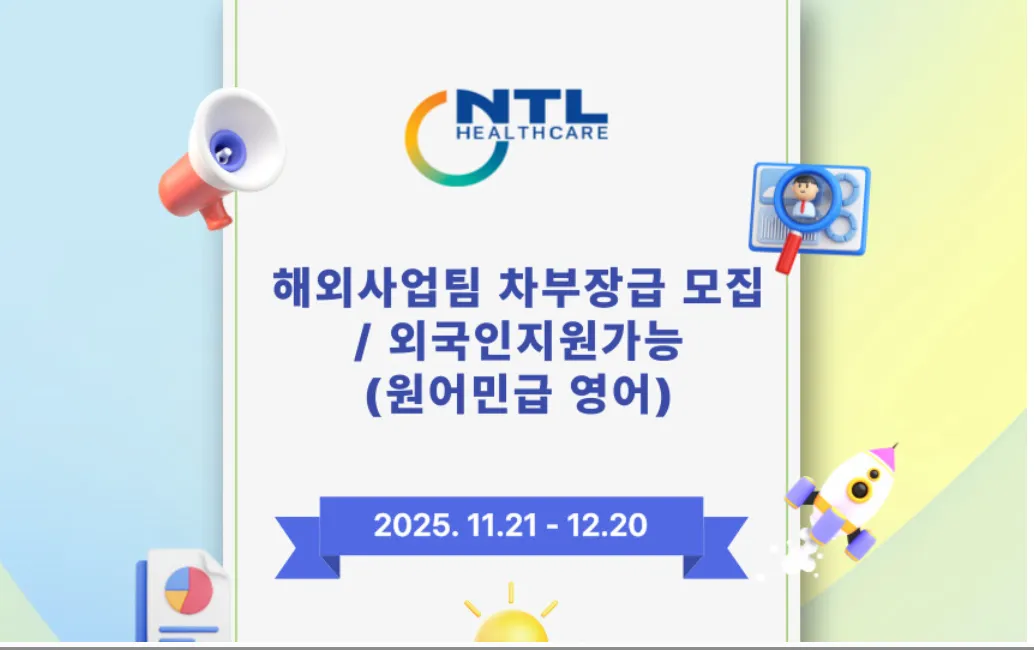 NTL
HEALTHCARE

해외사업팀 차부장급 모집
/ 외국인지원가능
(원어민급 영어)

2025. 11.21 - 12.20